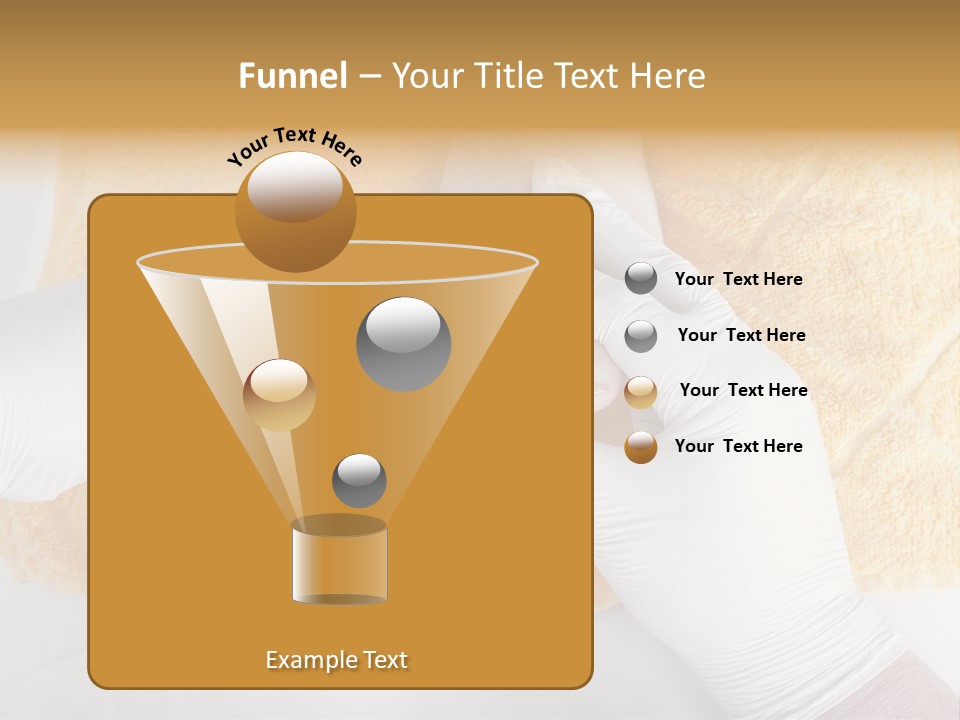 Funnel – Your Title Text Here

Your Text Here

Your Text Here

Your Text Here

Your Text Here

Your Text Here

Example Text